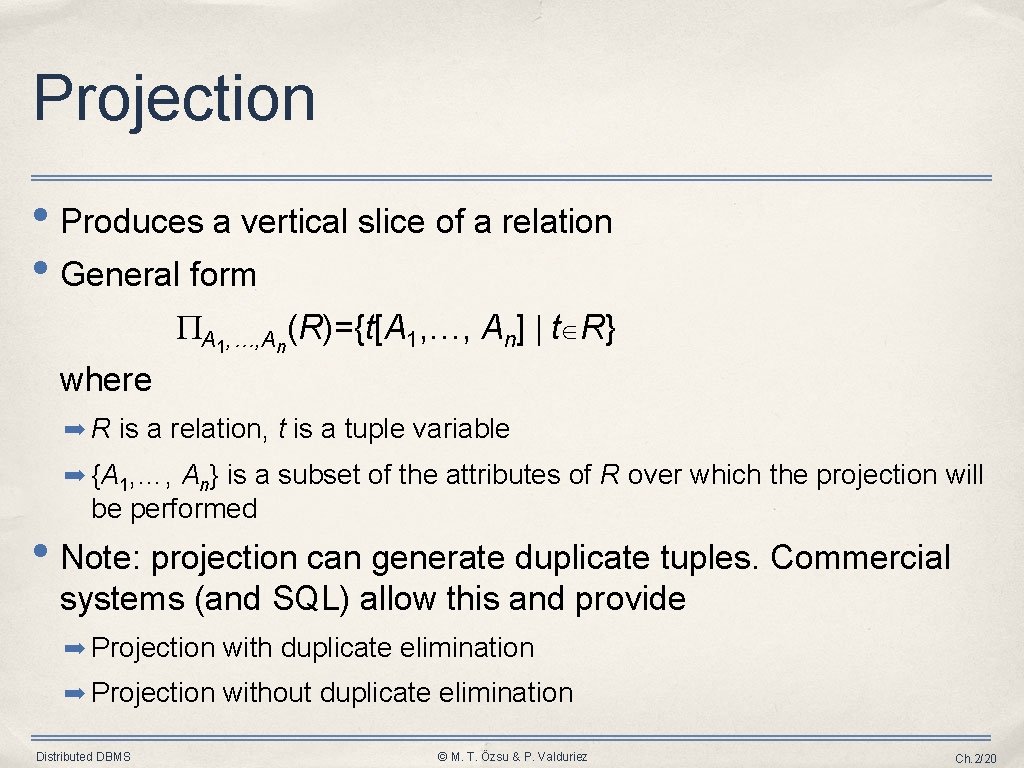 Projection

• Produces a vertical slice of a relation

• General form

$\Pi_{A_1,\ldots,A_n}(R)=\{t[A_1,\ldots, A_n] \mid t\in R\}$

where

➡ $R$ is a relation, $t$ is a tuple variable

➡ $\{A_1,\ldots, A_n\}$ is a subset of the attributes of $R$ over which the projection will be performed

• Note: projection can generate duplicate tuples. Commercial systems (and SQL) allow this and provide

➡ Projection with duplicate elimination

➡ Projection without duplicate elimination

Distributed DBMS © M. T. Özsu & P. Valduriez Ch.2/20